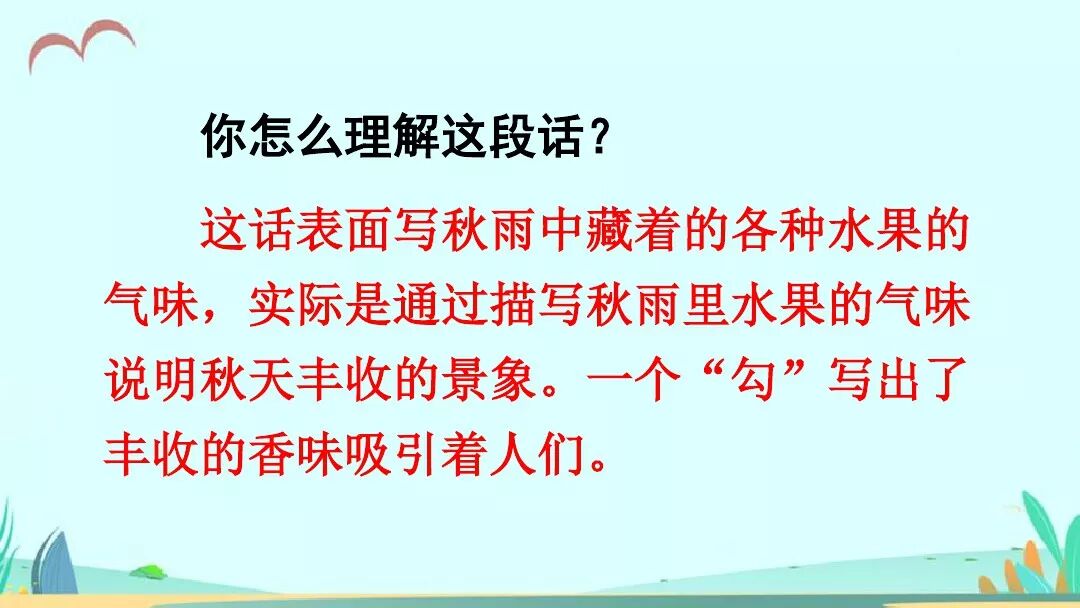 你怎么理解这段话？

这话表面写秋雨中藏着的各种水果的气味，实际是通过描写秋雨里水果的气味说明秋天丰收的景象。一个“勾”写出了丰收的香味吸引着人们。